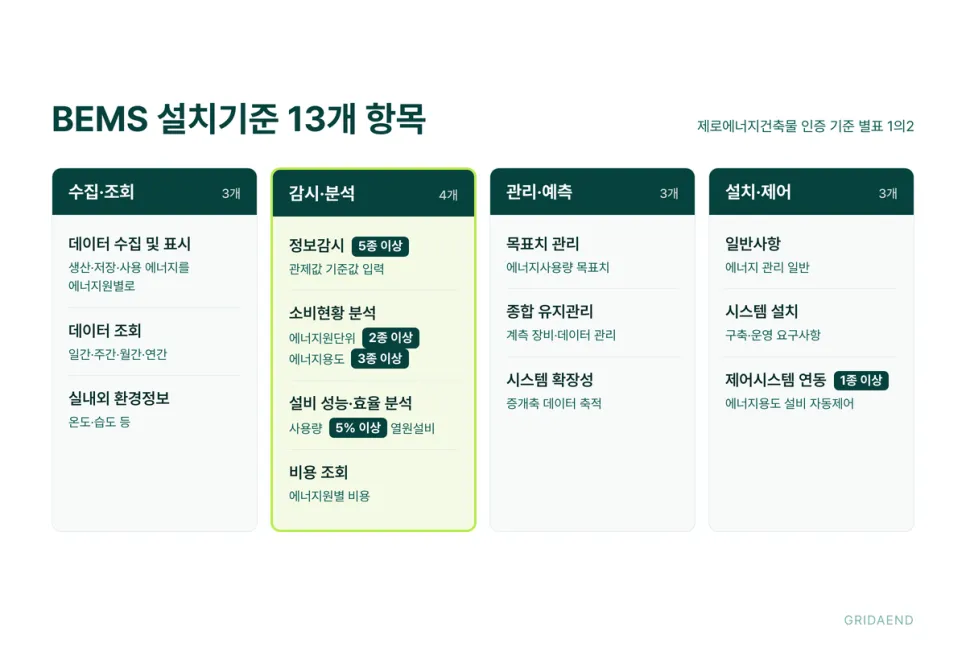 BEMS 설치기준 13개 항목

제로에너지건축물 인증 기준 별표 1의2

수집·조회 3개

데이터 수집 및 표시
생산·저장·사용 에너지를 에너지원별로

데이터 조회
일간·주간·월간·연간

실내외 환경정보
온도·습도 등

감시·분석 4개

정보감시 5종 이상
관제값 기준값 입력

소비현황 분석
에너지원단위 2종 이상
에너지용도 3종 이상

설비 성능·효율 분석
사용량 5% 이상 열원설비

비용 조회
에너지원별 비용

관리·예측 3개

목표치 관리
에너지사용량 목표치

종합 유지관리
계측 장비·데이터 관리

시스템 확장성
증개축 데이터 축적

설치·제어 3개

일반사항
에너지 관리 일반

시스템 설치
구축·운영 요구사항

제어시스템 연동 1종 이상
에너지용도 설비 자동제어

GRIDAEND